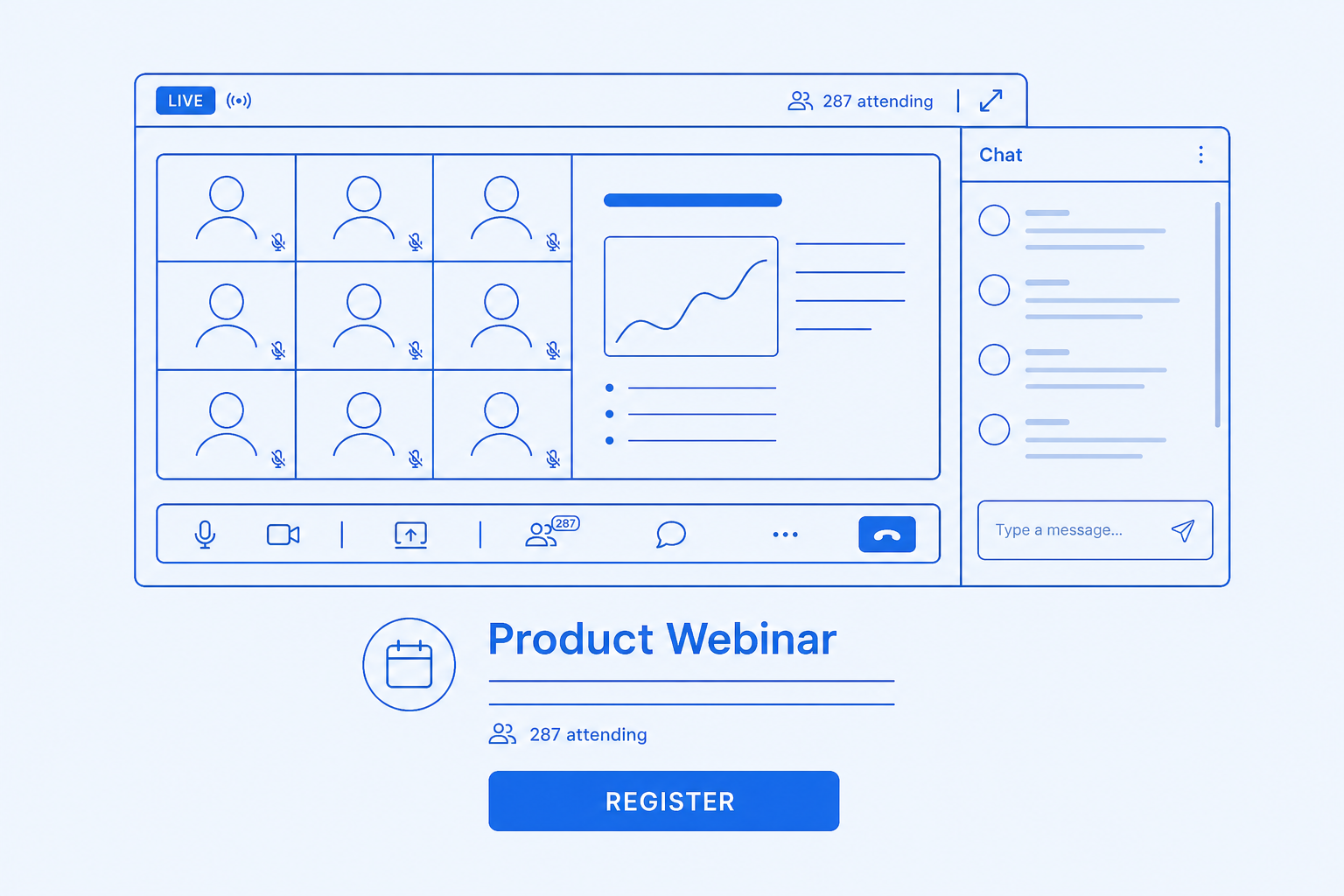 LIVE

287 attending

Chat

287

Type a message...

Product Webinar

287 attending

REGISTER